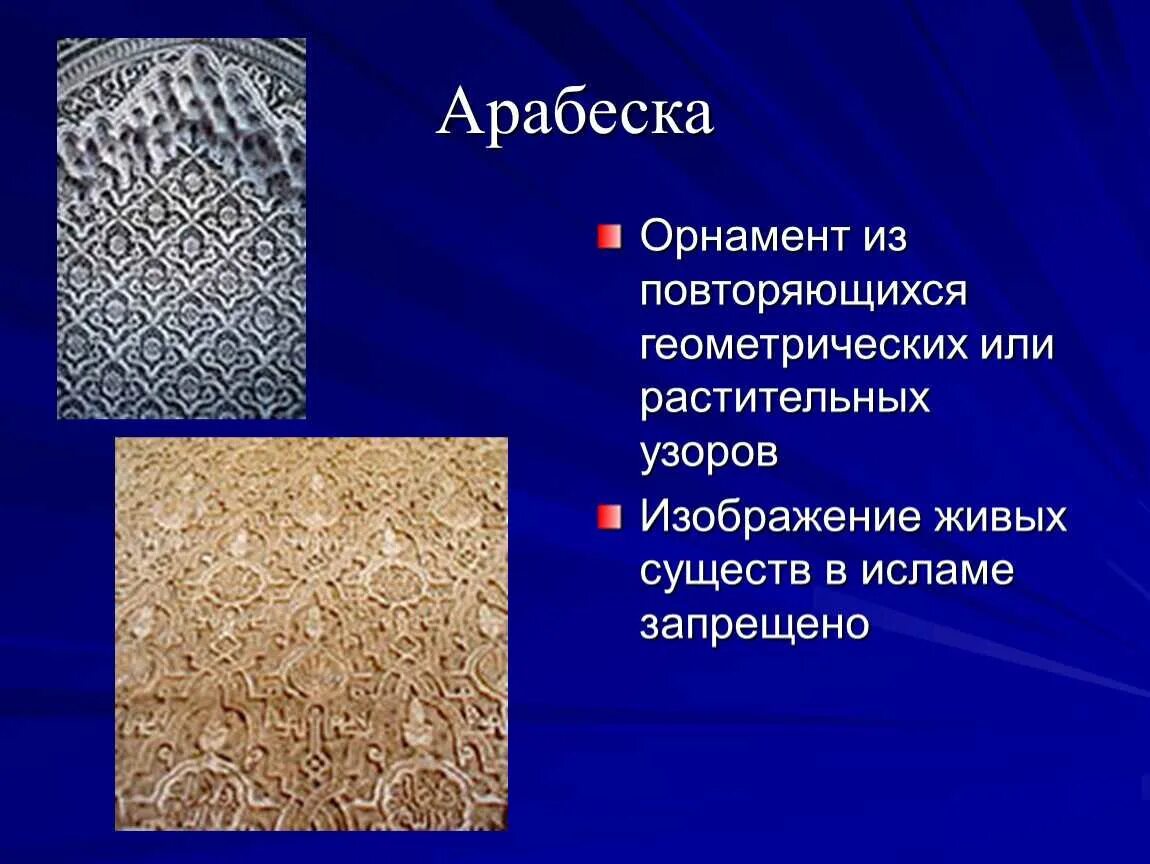 Арабеска

Орнамент из повторяющихся геометрических или растительных узоров

Изображение живых существ в исламе запрещено